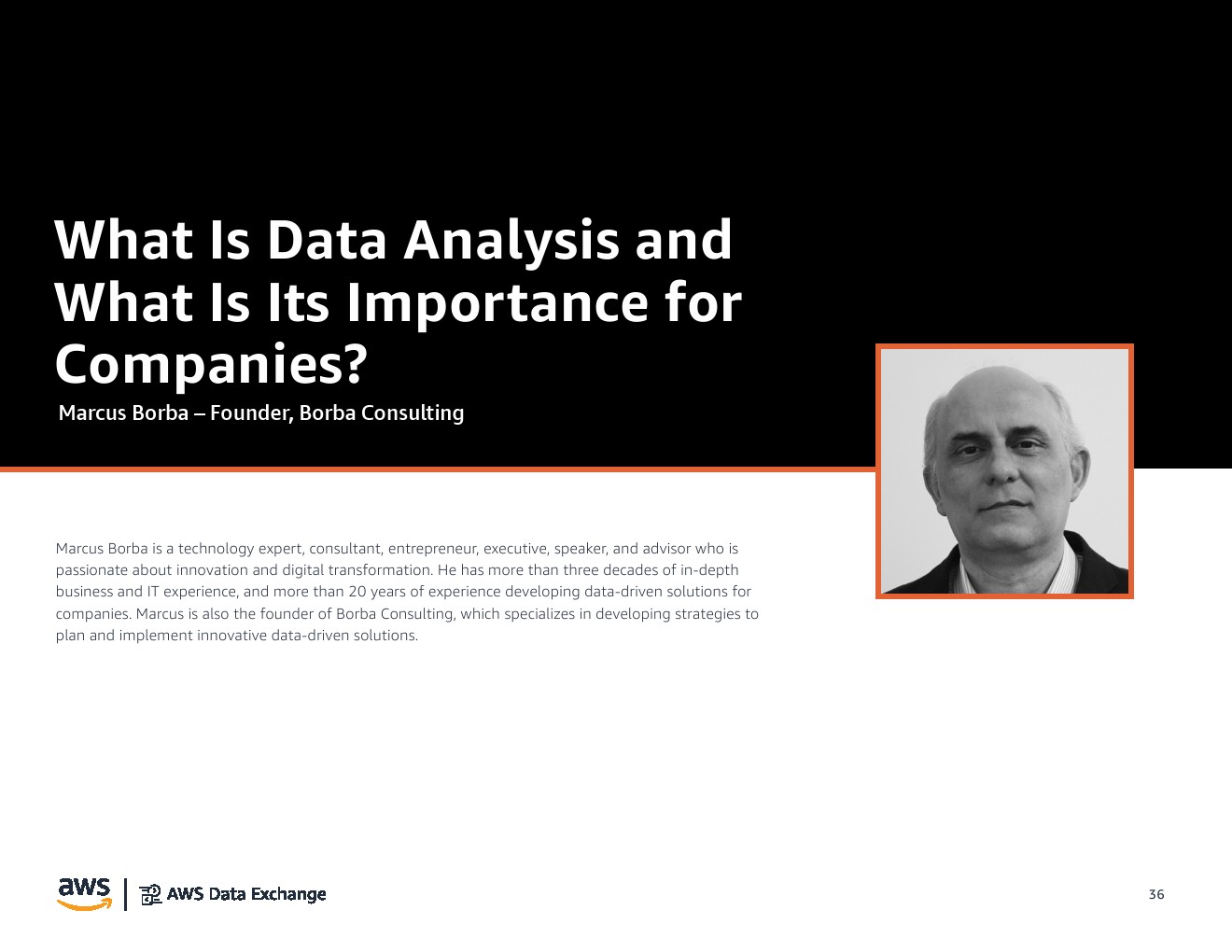 What Is Data Analysis and What Is Its Importance for Companies?

Marcus Borba – Founder, Borba Consulting

Marcus Borba is a technology expert, consultant, entrepreneur, executive, speaker, and advisor who is passionate about innovation and digital transformation. He has more than three decades of in-depth business and IT experience, and more than 20 years of experience developing data-driven solutions for companies. Marcus is also the founder of Borba Consulting, which specializes in developing strategies to plan and implement innovative data-driven solutions.

aws | AWS Data Exchange

36